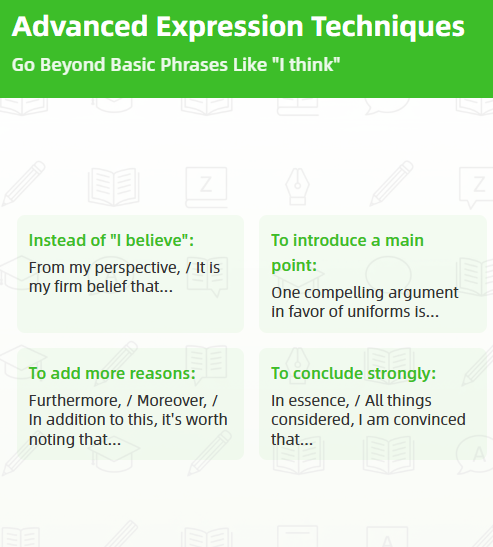 Advanced Expression Techniques

Go Beyond Basic Phrases Like "I think"

Instead of "I believe":

From my perspective, / It is my firm belief that...

To introduce a main point:

One compelling argument in favor of uniforms is...

To add more reasons:

Furthermore, / Moreover, / In addition to this, it's worth noting that...

To conclude strongly:

In essence, / All things considered, I am convinced that...